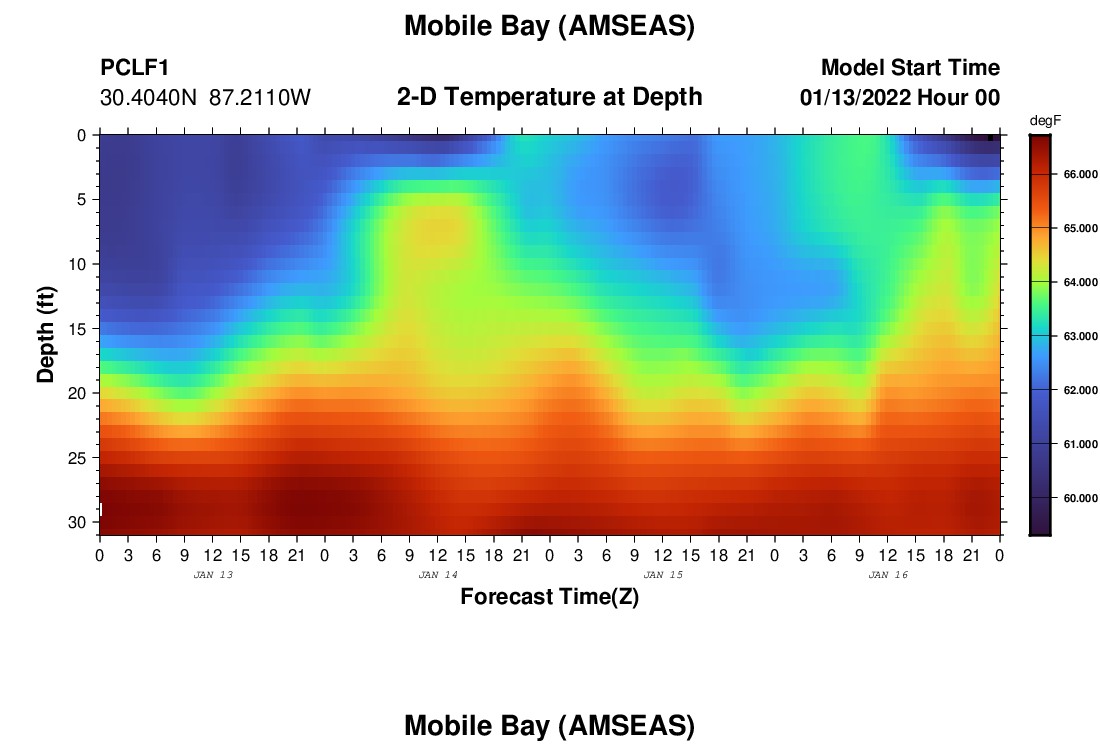 Mobile Bay (AMSEAS)

PCLF1
30.4040N 87.2110W

2-D Temperature at Depth

Model Start Time
01/13/2022 Hour 00

degF
66.000
65.000
64.000
63.000
62.000
61.000
60.000

Depth (ft)
0
5
10
15
20
25
30

0 3 6 9 12 15 18 21 0 3 6 9 12 15 18 21 0 3 6 9 12 15 18 21 0 3 6 9 12 15 18 21 0
JAN 13
JAN 14
JAN 15
JAN 16
Forecast Time(Z)

Mobile Bay (AMSEAS)